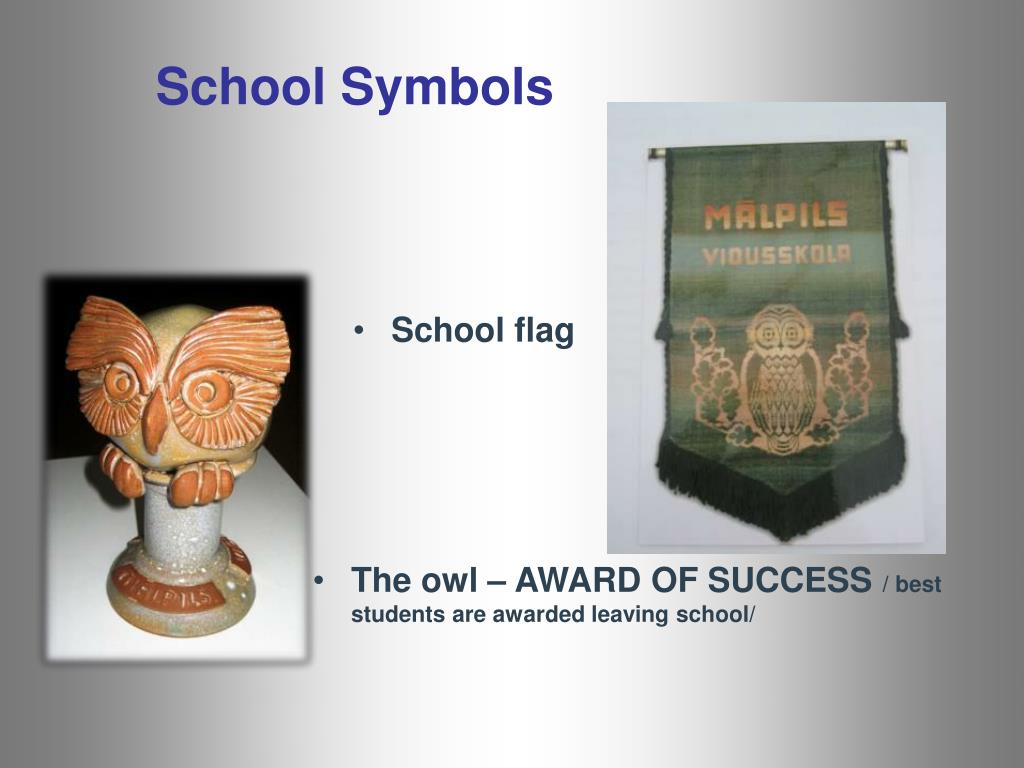 School Symbols

MĀLPILS VIDUSSKOLA

• School flag

MĀLPILS

• The owl – AWARD OF SUCCESS / best students are awarded leaving school/